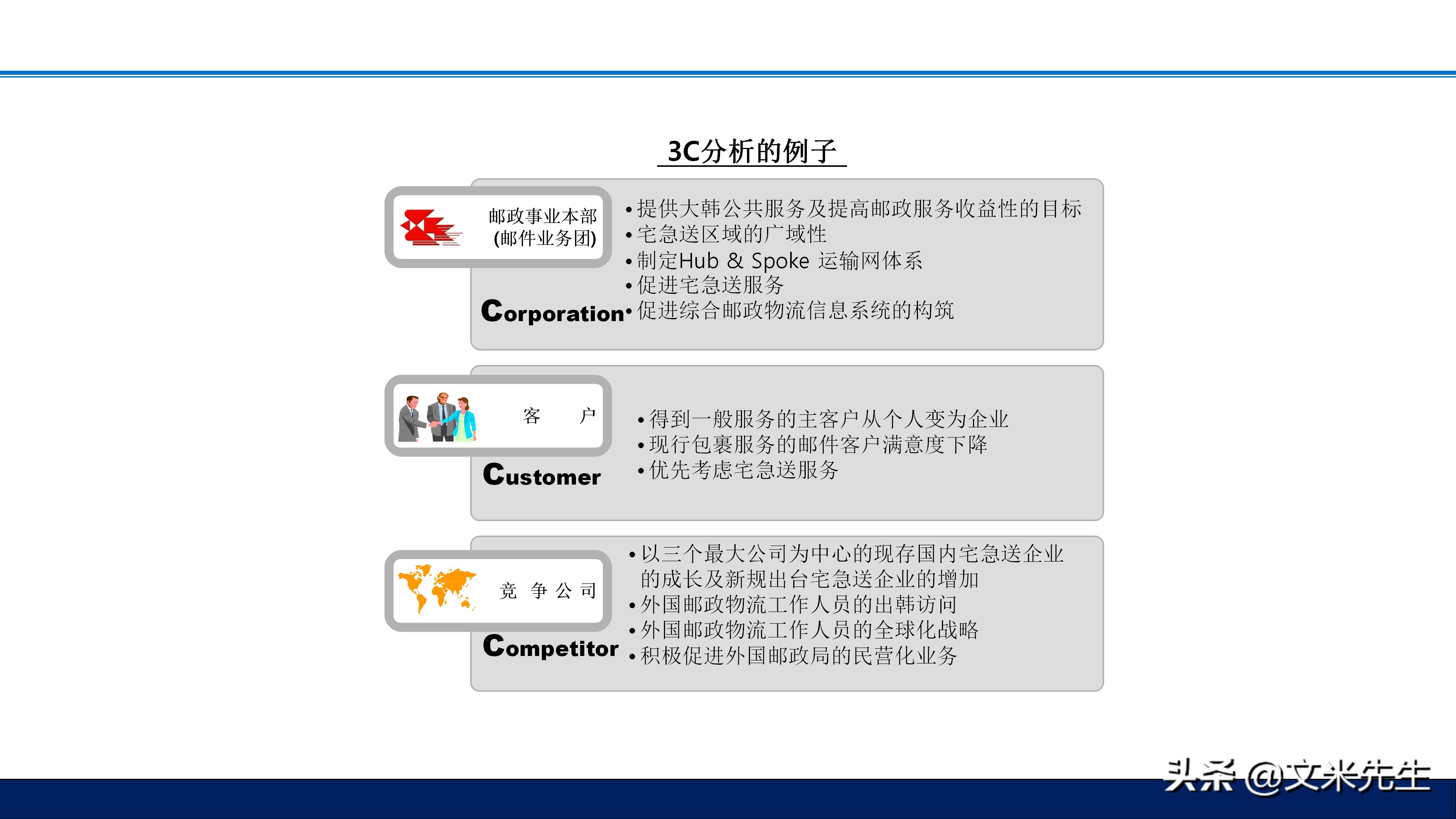 3C分析的例子

邮政事业本部
(邮件业务团)

Corporation

• 提供大韩公共服务及提高邮政服务收益性的目标
• 宅急送区域的广域性
• 制定Hub & Spoke 运输网体系
• 促进宅急送服务
• 促进综合邮政物流信息系统的构筑

客　户

Customer

• 得到一般服务的主客户从个人变为企业
• 现行包裹服务的邮件客户满意度下降
• 优先考虑宅急送服务

竞 争 公 司

Competitor

• 以三个最大公司为中心的现存国内宅急送企业的成长及新规出台宅急送企业的增加
• 外国邮政物流工作人员的出韩访问
• 外国邮政物流工作人员的全球化战略
• 积极促进外国邮政局的民营化业务

头条 @文米先生